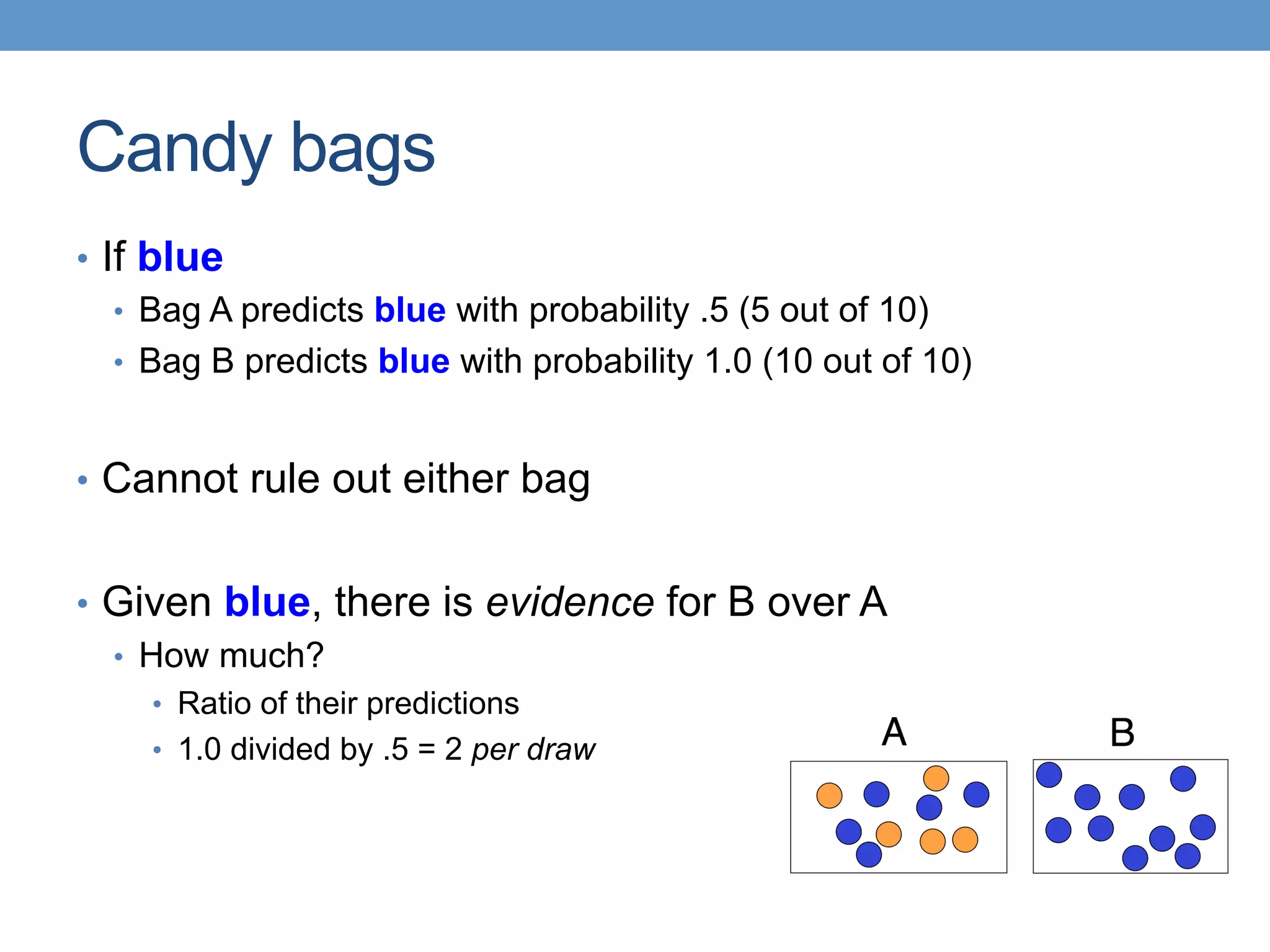 Candy bags

• If blue
  • Bag A predicts blue with probability .5 (5 out of 10)
  • Bag B predicts blue with probability 1.0 (10 out of 10)

• Cannot rule out either bag

• Given blue, there is evidence for B over A
  • How much?
    • Ratio of their predictions
    • 1.0 divided by .5 = 2 per draw

A

B